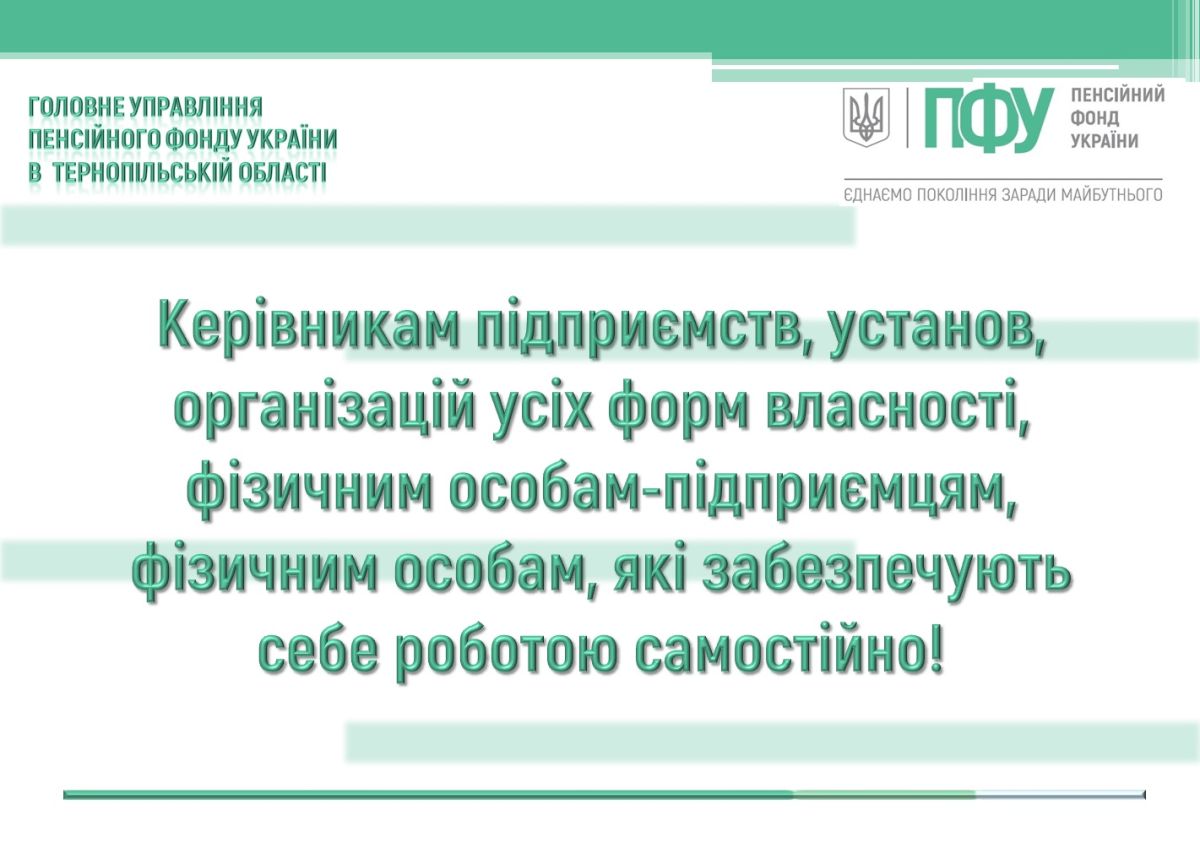 ГОЛОВНЕ УПРАВЛІННЯ
ПЕНСІЙНОГО ФОНДУ УКРАЇНИ
В ТЕРНОПІЛЬСЬКІЙ ОБЛАСТІ

ПФУ ПЕНСІЙНИЙ ФОНД УКРАЇНИ

ЄДНАЄМО ПОКОЛІННЯ ЗАРАДИ МАЙБУТНЬОГО

Керівникам підприємств, установ, організацій усіх форм власності, фізичним особам-підприємцям, фізичним особам, які забезпечують себе роботою самостійно!